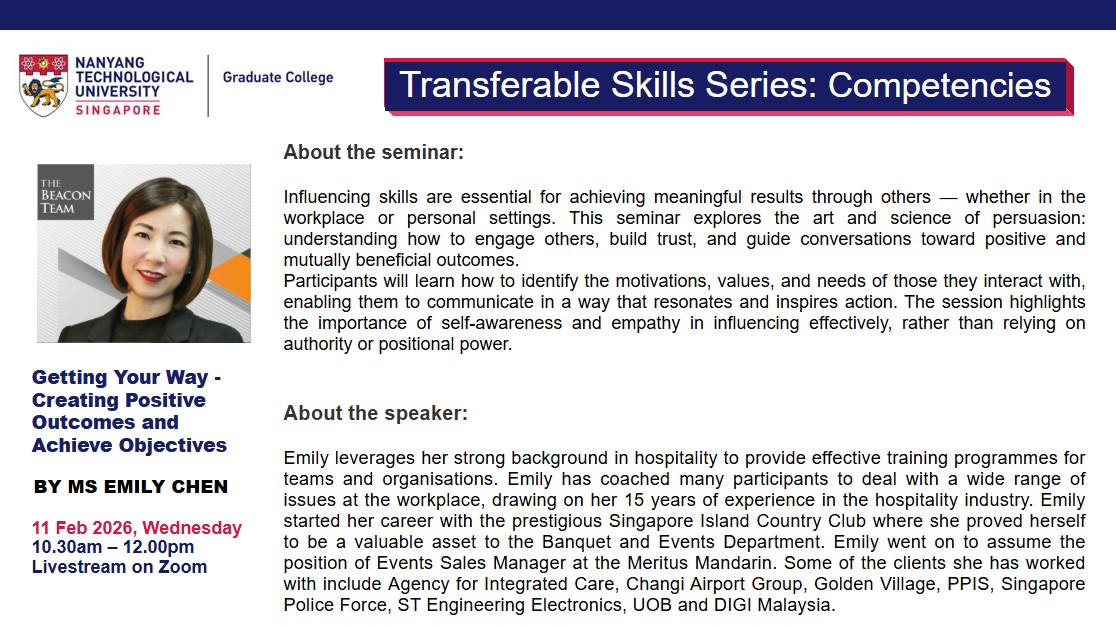 NANYANG TECHNOLOGICAL UNIVERSITY SINGAPORE

Graduate College

Transferable Skills Series: Competencies

THE BEACON TEAM

Getting Your Way - Creating Positive Outcomes and Achieve Objectives

BY MS EMILY CHEN

11 Feb 2026, Wednesday
10.30am – 12.00pm
Livestream on Zoom

About the seminar:

Influencing skills are essential for achieving meaningful results through others — whether in the workplace or personal settings. This seminar explores the art and science of persuasion: understanding how to engage others, build trust, and guide conversations toward positive and mutually beneficial outcomes.
Participants will learn how to identify the motivations, values, and needs of those they interact with, enabling them to communicate in a way that resonates and inspires action. The session highlights the importance of self-awareness and empathy in influencing effectively, rather than relying on authority or positional power.

About the speaker:

Emily leverages her strong background in hospitality to provide effective training programmes for teams and organisations. Emily has coached many participants to deal with a wide range of issues at the workplace, drawing on her 15 years of experience in the hospitality industry. Emily started her career with the prestigious Singapore Island Country Club where she proved herself to be a valuable asset to the Banquet and Events Department. Emily went on to assume the position of Events Sales Manager at the Meritus Mandarin. Some of the clients she has worked with include Agency for Integrated Care, Changi Airport Group, Golden Village, PPIS, Singapore Police Force, ST Engineering Electronics, UOB and DIGI Malaysia.